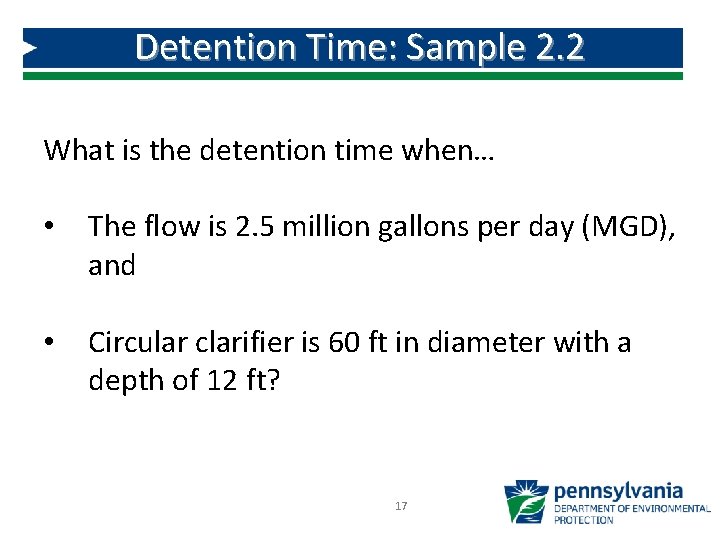 Detention Time: Sample 2.2

What is the detention time when…

• The flow is 2.5 million gallons per day (MGD), and

• Circular clarifier is 60 ft in diameter with a depth of 12 ft?

17

pennsylvania
DEPARTMENT OF ENVIRONMENTAL PROTECTION